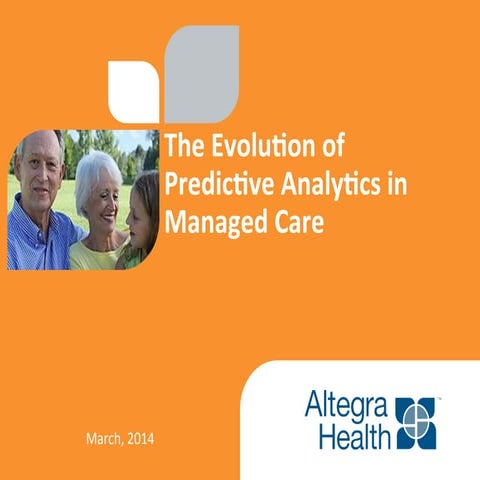 The Evolution of Predictive Analytics in Managed Care

March, 2014

Altegra Health